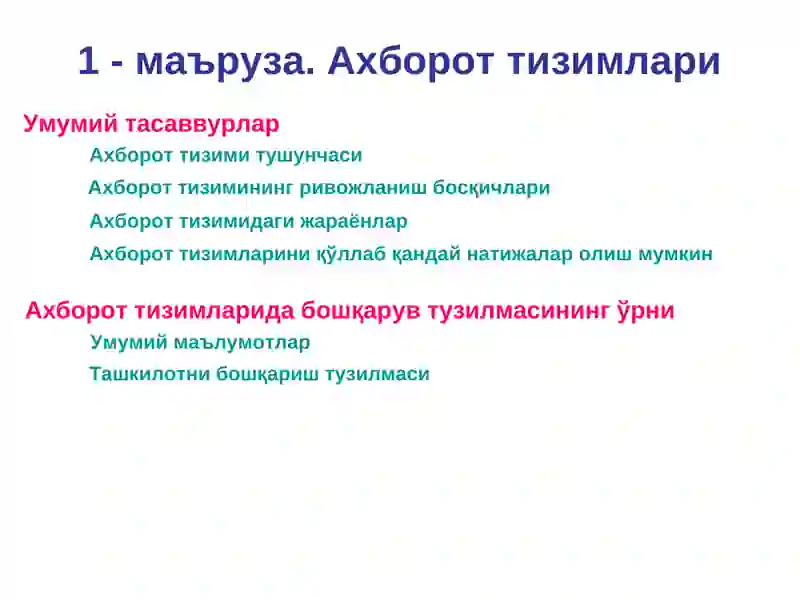 1 - маъруза. Ахборот тизимлари

Умумий тасаввурлар

Ахборот тизими тушунчаси

Ахборот тизимининг ривожланиш босқичлари

Ахборот тизимидаги жараёнлар

Ахборот тизимларини қўллаб қандай натижалар олиш мумкин

Ахборот тизимларида бошқарув тузилмасининг ўрни

Умумий маълумотлар

Ташкилотни бошқариш тузилмаси